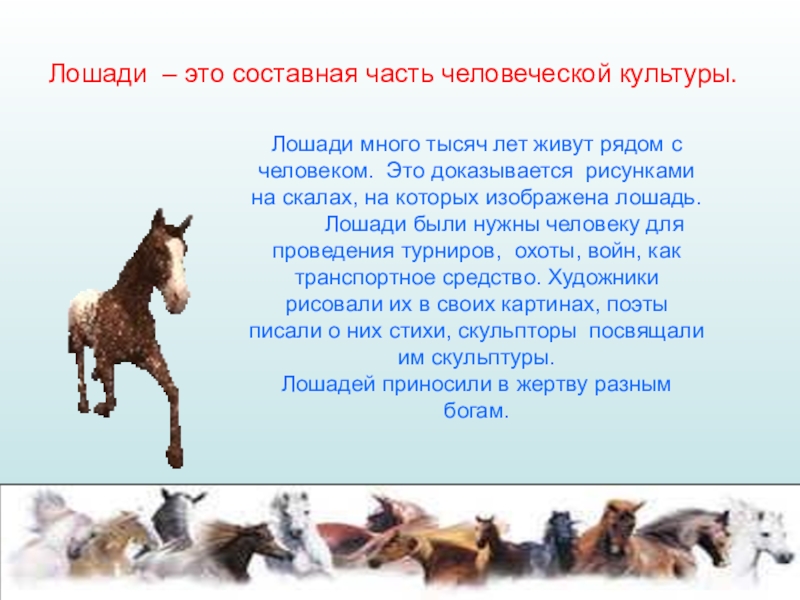 Лошади – это составная часть человеческой культуры.

Лошади много тысяч лет живут рядом с человеком. Это доказывается рисунками на скалах, на которых изображена лошадь.

Лошади были нужны человеку для проведения турниров, охоты, войн, как транспортное средство. Художники рисовали их в своих картинах, поэты писали о них стихи, скульпторы посвящали им скульптуры.

Лошадей приносили в жертву разным богам.